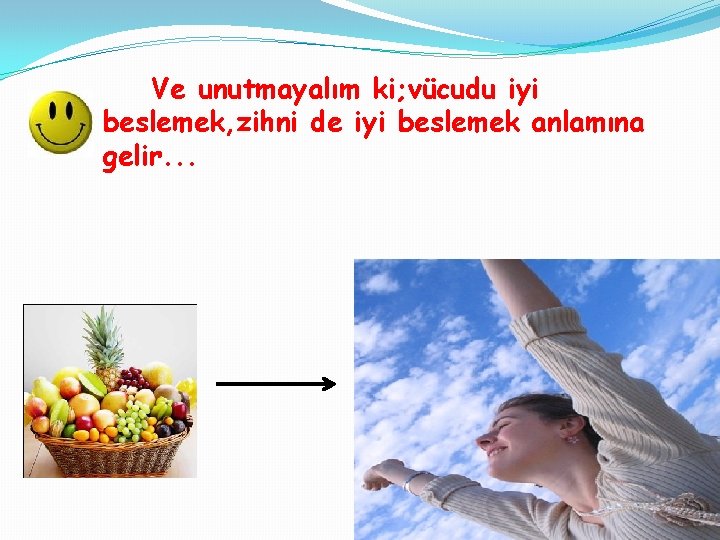 Ve unutmayalım ki;vücudu iyi beslemek,zihni de iyi beslemek anlamına gelir...